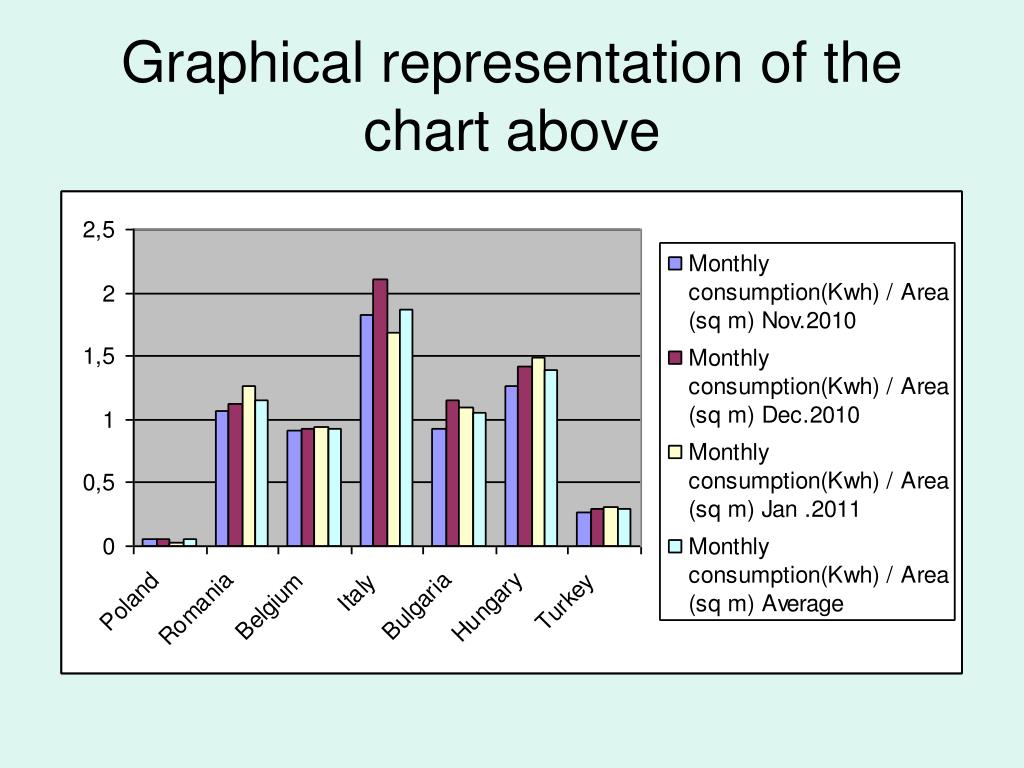 Graphical representation of the chart above

2,5
2
1,5
1
0,5
0

Poland
Romania
Belgium
Italy
Bulgaria
Hungary
Turkey

Monthly consumption(Kwh) / Area (sq m) Nov.2010
Monthly consumption(Kwh) / Area (sq m) Dec.2010
Monthly consumption(Kwh) / Area (sq m) Jan .2011
Monthly consumption(Kwh) / Area (sq m) Average